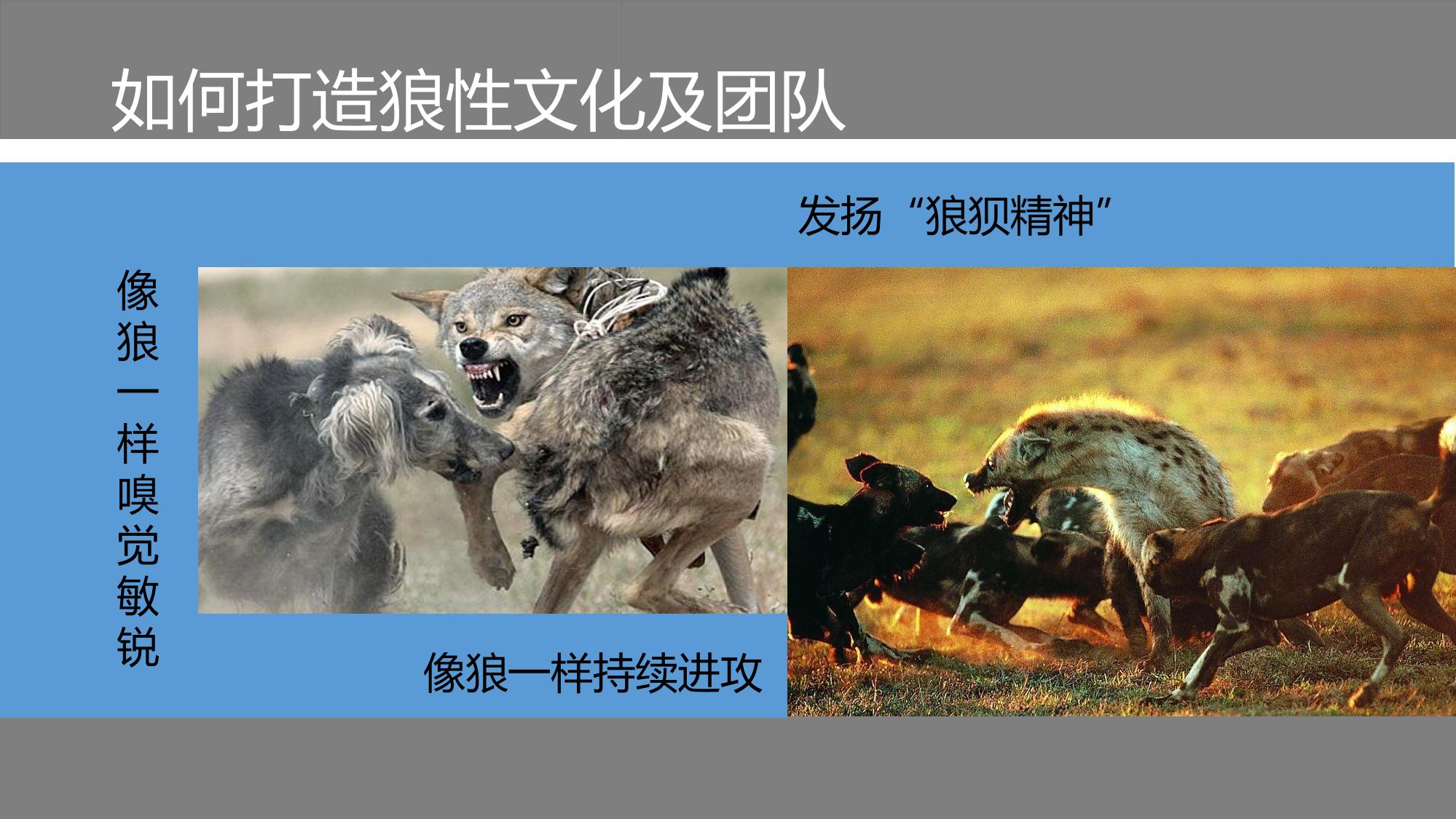 如何打造狼性文化及团队

发扬“狼狈精神”

像狼一样嗅觉敏锐

像狼一样持续进攻